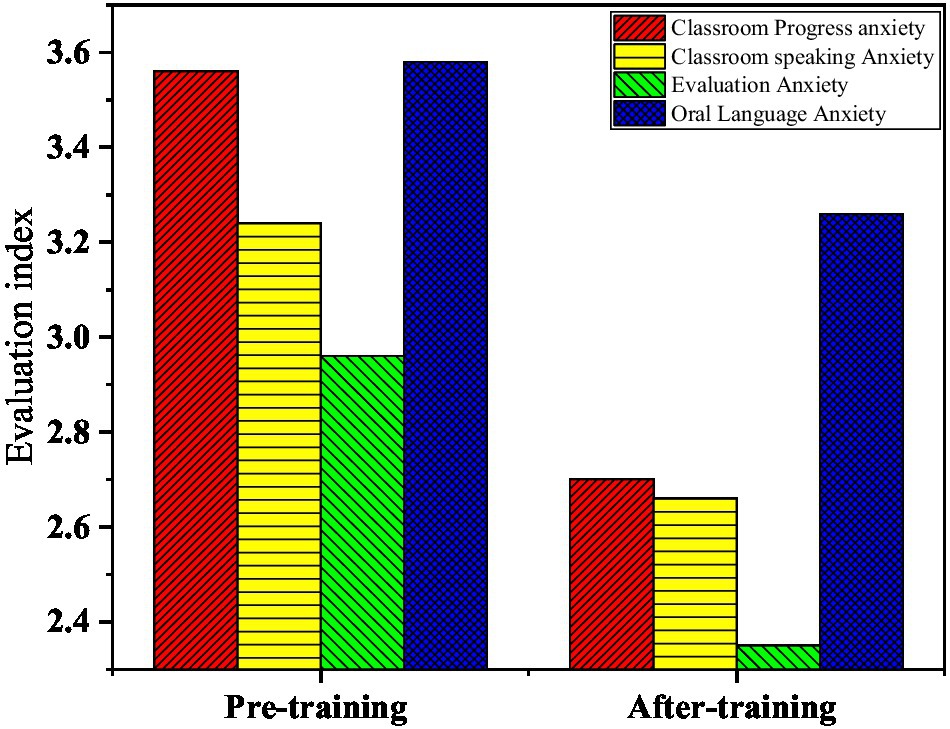 Classroom Progress anxiety
Classroom speaking Anxiety
Evaluation Anxiety
Oral Language Anxiety

Evaluation index

3.6
3.4
3.2
3.0
2.8
2.6
2.4

Pre-training
After-training